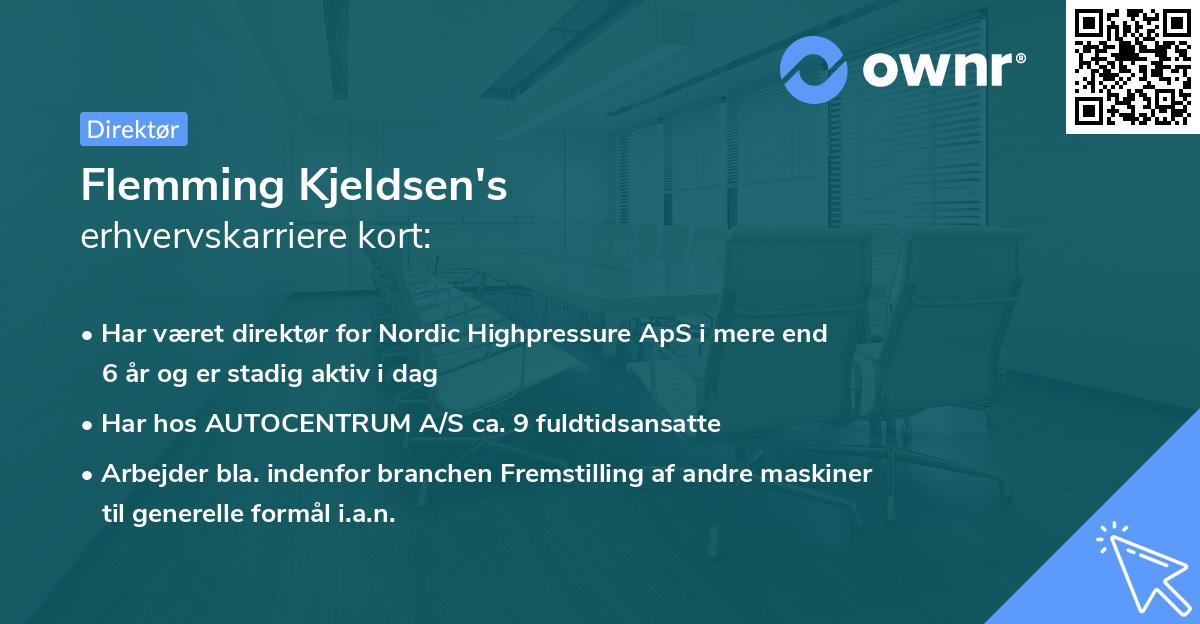 ownr®

Direktør

Flemming Kjeldsen's
erhvervskarriere kort:

• Har været direktør for Nordic Highpressure ApS i mere end 6 år og er stadig aktiv i dag
• Har hos AUTOCENTRUM A/S ca. 9 fuldtidsansatte
• Arbejder bla. indenfor branchen Fremstilling af andre maskiner til generelle formål i.a.n.